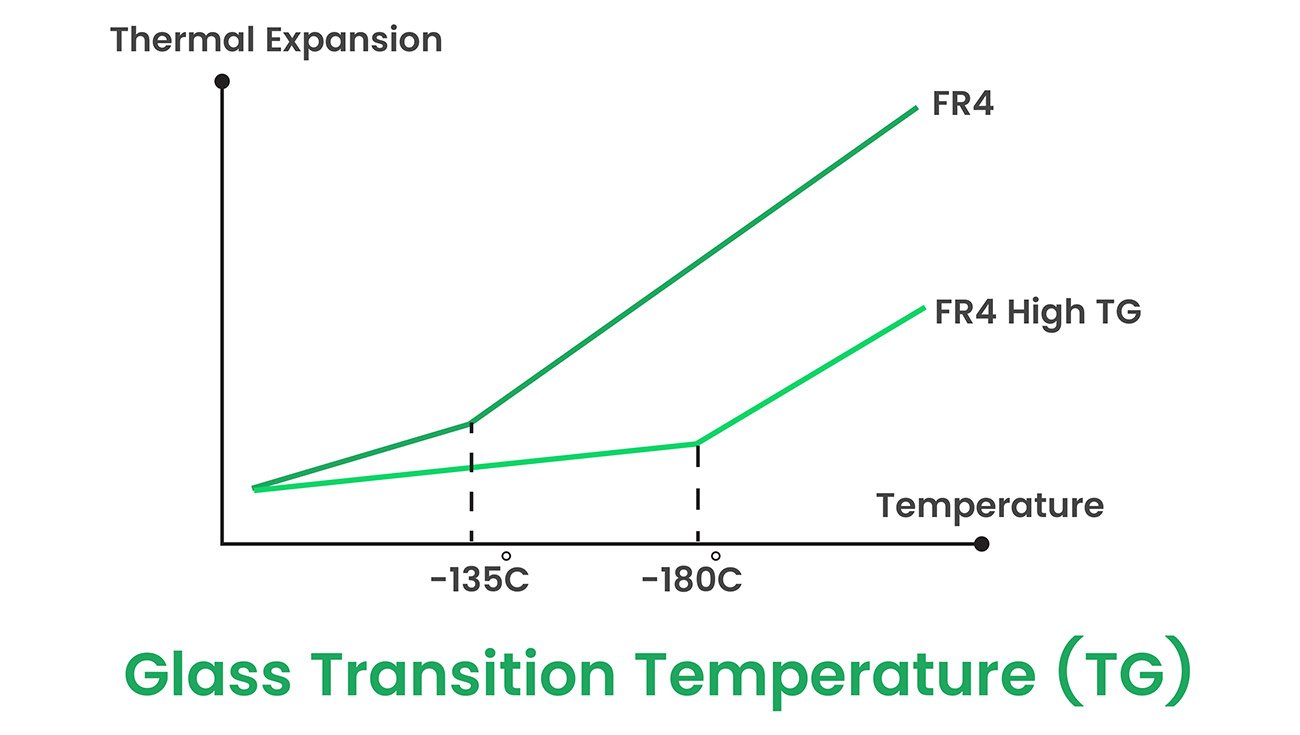 Thermal Expansion

FR4

FR4 High TG

Temperature

-135°C

-180°C

Glass Transition Temperature (TG)